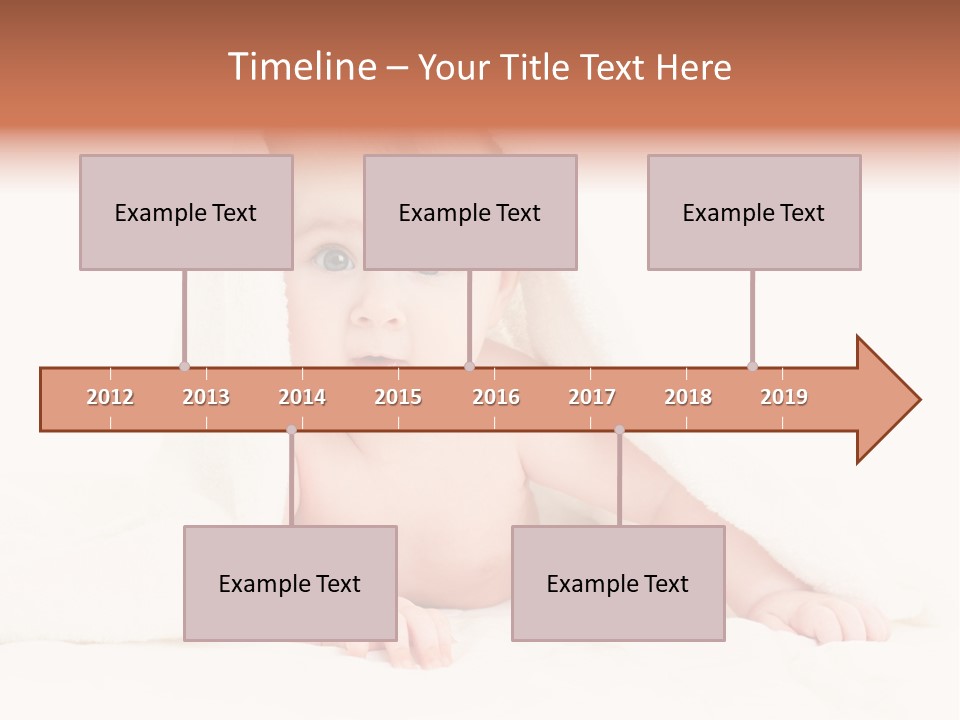 Timeline – Your Title Text Here

Example Text

Example Text

Example Text

2012
2013
2014
2015
2016
2017
2018
2019

Example Text

Example Text